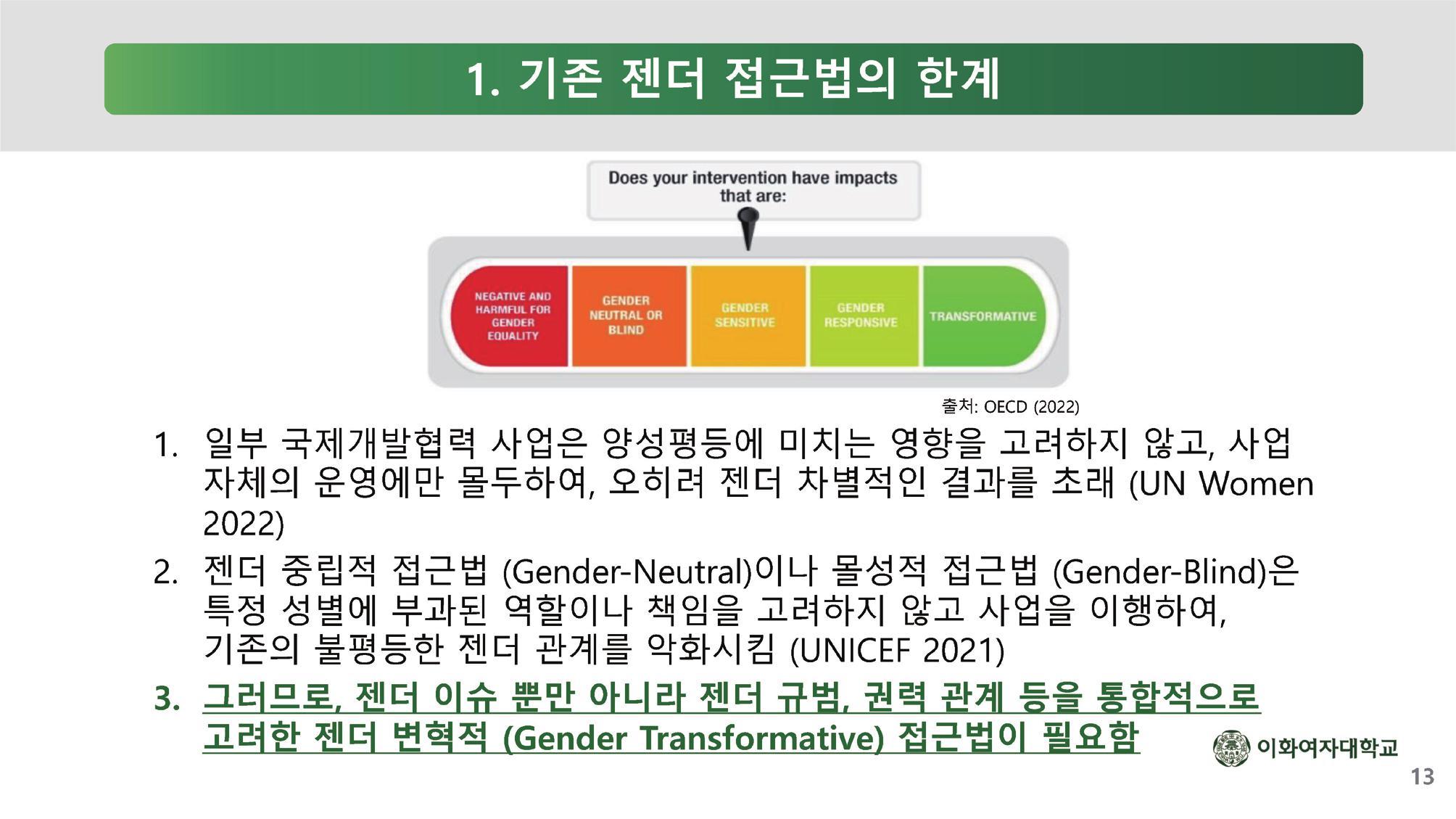 1. 기존 젠더 접근법의 한계

Does your intervention have impacts that are:

NEGATIVE AND HARMFUL FOR GENDER EQUALITY

GENDER NEUTRAL OR BLIND

GENDER SENSITIVE

GENDER RESPONSIVE

TRANSFORMATIVE

출처: OECD (2022)

1. 일부 국제개발협력 사업은 양성평등에 미치는 영향을 고려하지 않고, 사업 자체의 운영에만 몰두하여, 오히려 젠더 차별적인 결과를 초래 (UN Women 2022)

2. 젠더 중립적 접근법 (Gender-Neutral)이나 몰성적 접근법 (Gender-Blind)은 특정 성별에 부과된 역할이나 책임을 고려하지 않고 사업을 이행하여, 기존의 불평등한 젠더 관계를 악화시킴 (UNICEF 2021)

3. 그러므로, 젠더 이슈 뿐만 아니라 젠더 규범, 권력 관계 등을 통합적으로 고려한 젠더 변혁적 (Gender Transformative) 접근법이 필요함

이화여자대학교

13